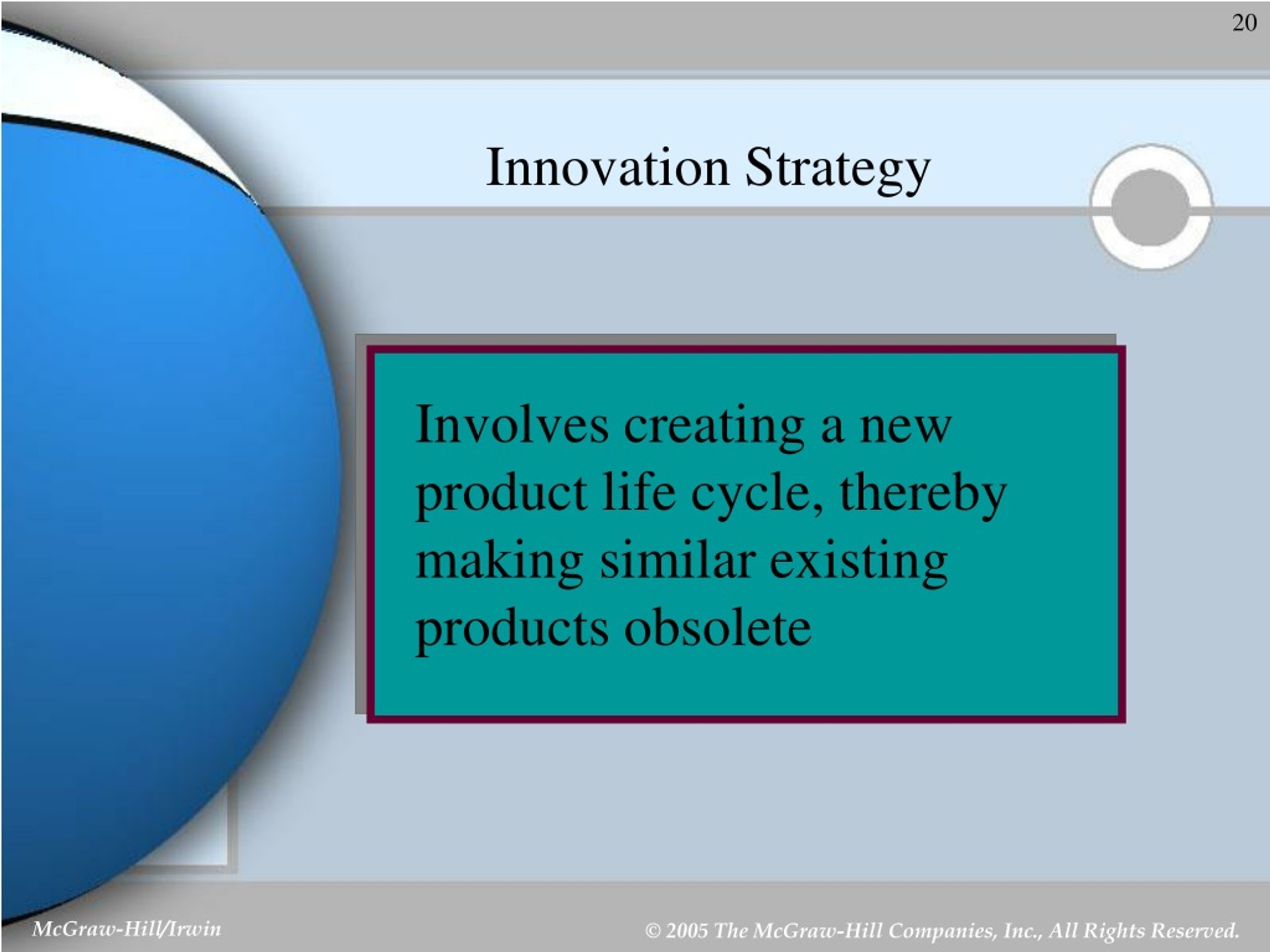 20

Innovation Strategy

Involves creating a new product life cycle, thereby making similar existing products obsolete

McGraw-Hill/Irwin

© 2005 The McGraw-Hill Companies, Inc., All Rights Reserved.